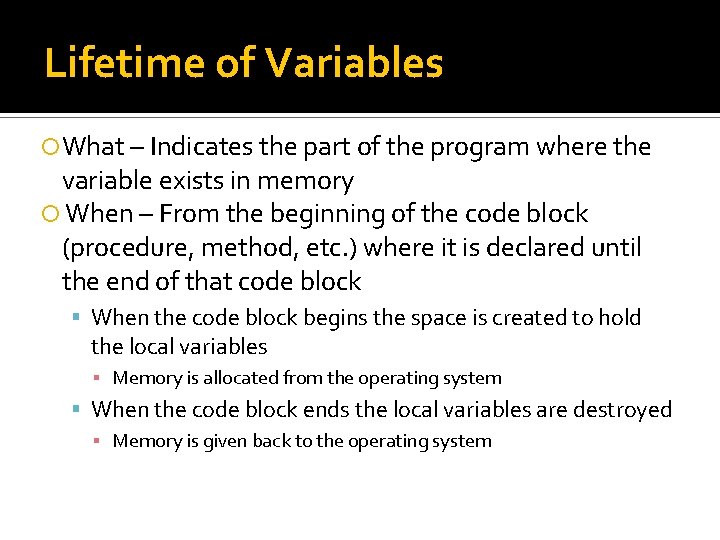 Lifetime of Variables

What – Indicates the part of the program where the variable exists in memory

When – From the beginning of the code block (procedure, method, etc.) where it is declared until the end of that code block

When the code block begins the space is created to hold the local variables

Memory is allocated from the operating system

When the code block ends the local variables are destroyed

Memory is given back to the operating system